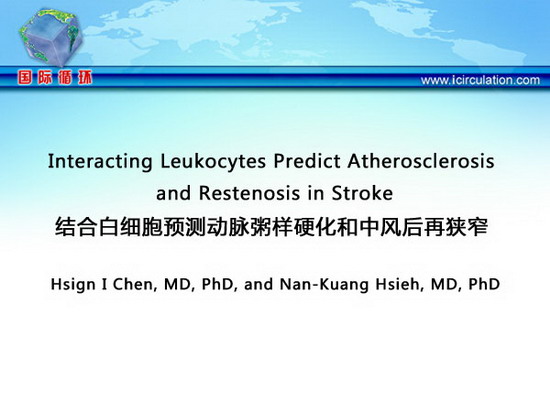 国际循环

www.icirculation.com

Interacting Leukocytes Predict Atherosclerosis and Restenosis in Stroke

结合白细胞预测动脉粥样硬化和中风后再狭窄

Hsign I Chen, MD, PhD, and Nan-Kuang Hsieh, MD, PhD